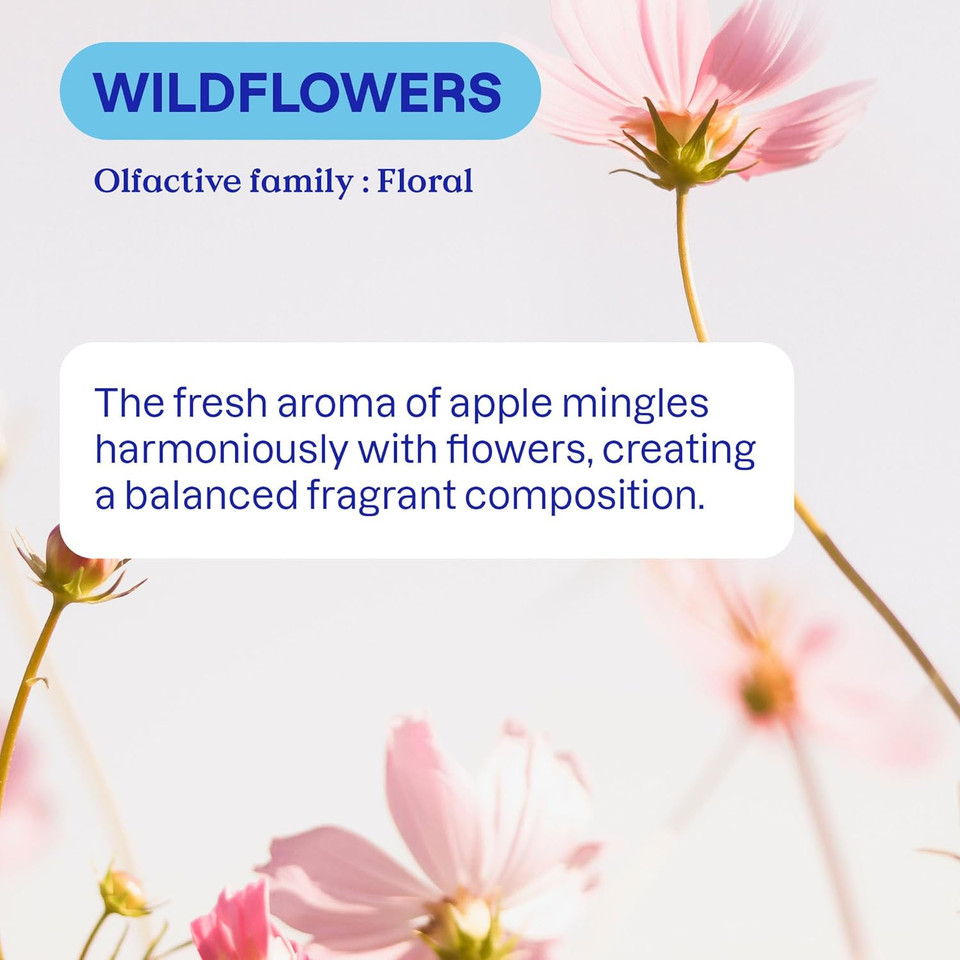 WILDFLOWERS

Olfactive family : Floral

The fresh aroma of apple mingles harmoniously with flowers, creating a balanced fragrant composition.